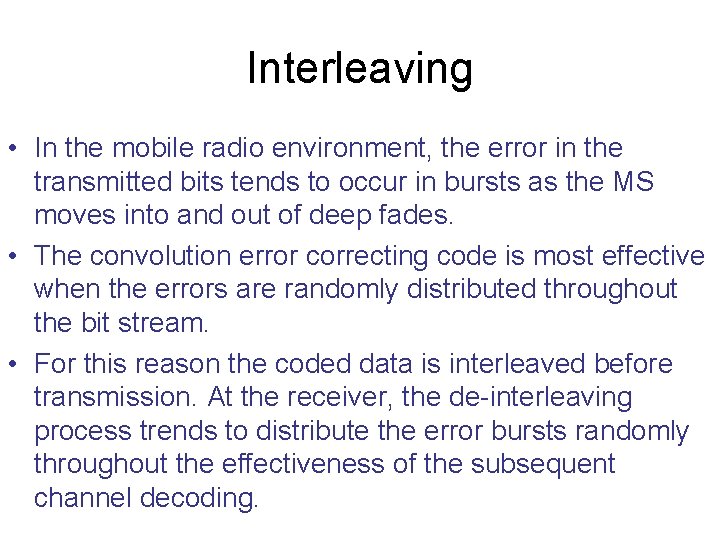 Interleaving

• In the mobile radio environment, the error in the transmitted bits tends to occur in bursts as the MS moves into and out of deep fades.

• The convolution error correcting code is most effective when the errors are randomly distributed throughout the bit stream.

• For this reason the coded data is interleaved before transmission. At the receiver, the de-interleaving process trends to distribute the error bursts randomly throughout the effectiveness of the subsequent channel decoding.